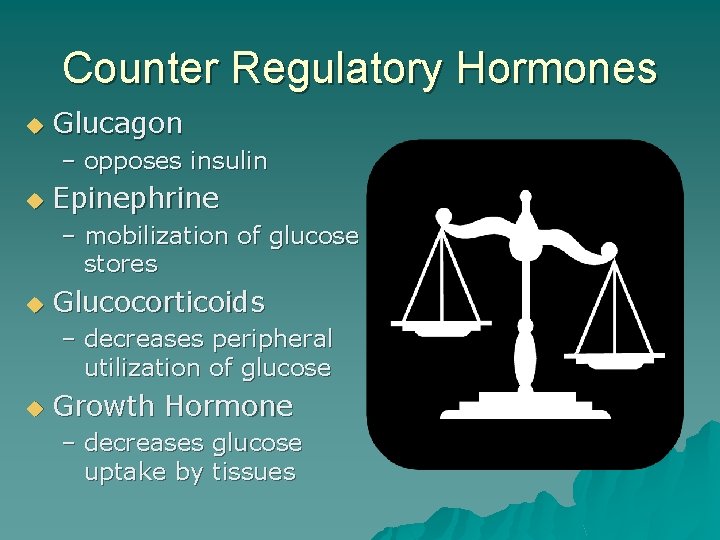 Counter Regulatory Hormones

◆ Glucagon
– opposes insulin
◆ Epinephrine
– mobilization of glucose stores
◆ Glucocorticoids
– decreases peripheral utilization of glucose
◆ Growth Hormone
– decreases glucose uptake by tissues